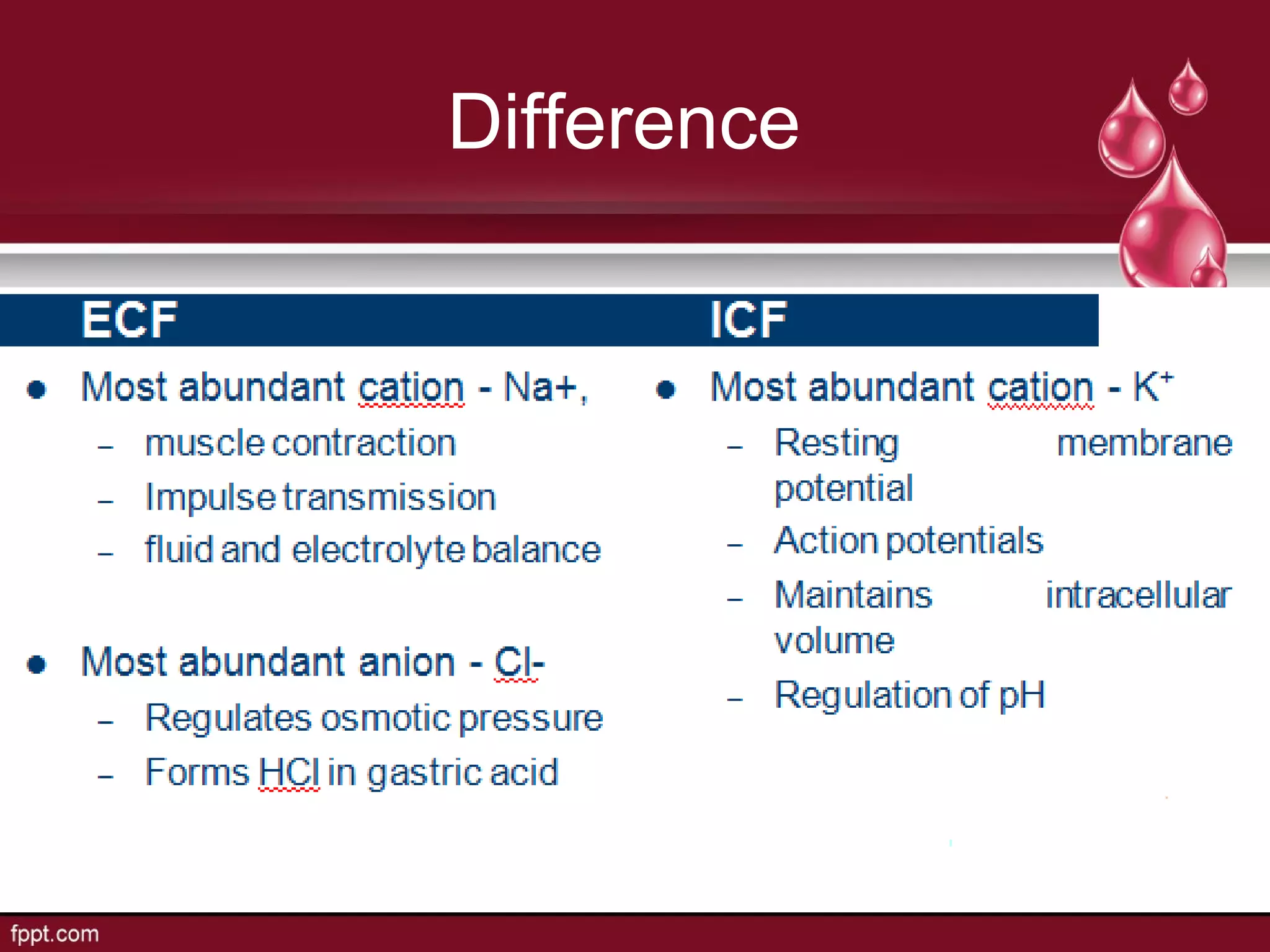 Difference

ECF

• Most abundant cation - Na+,
– muscle contraction
– Impulse transmission
– fluid and electrolyte balance

• Most abundant anion - Cl-
– Regulates osmotic pressure
– Forms HCl in gastric acid

ICF

• Most abundant cation - $K^+$
– Resting membrane potential
– Action potentials
– Maintains intracellular volume
– Regulation of pH

fppt.com